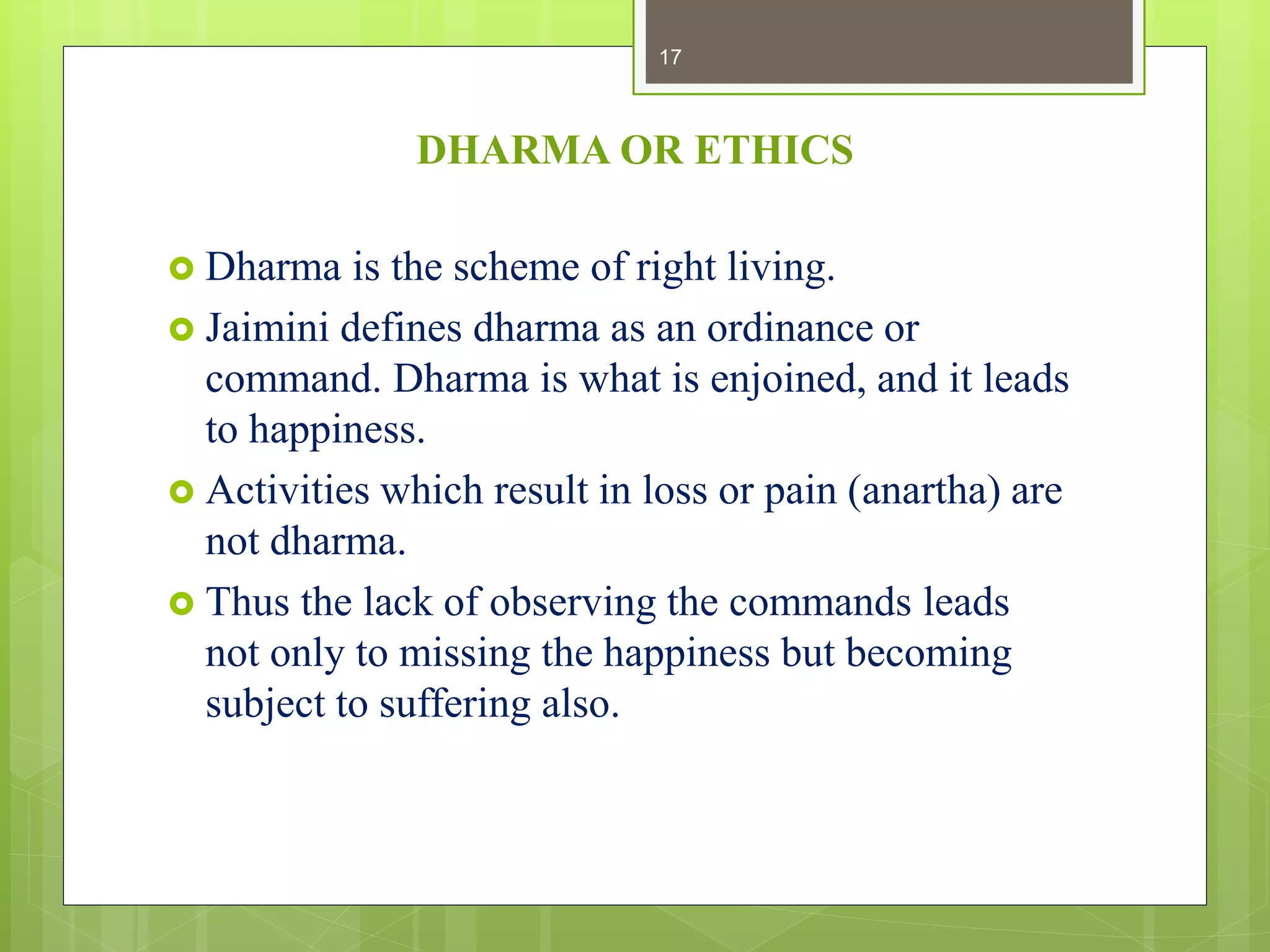 17

DHARMA OR ETHICS

Dharma is the scheme of right living.

Jaimini defines dharma as an ordinance or command. Dharma is what is enjoined, and it leads to happiness.

Activities which result in loss or pain (anartha) are not dharma.

Thus the lack of observing the commands leads not only to missing the happiness but becoming subject to suffering also.